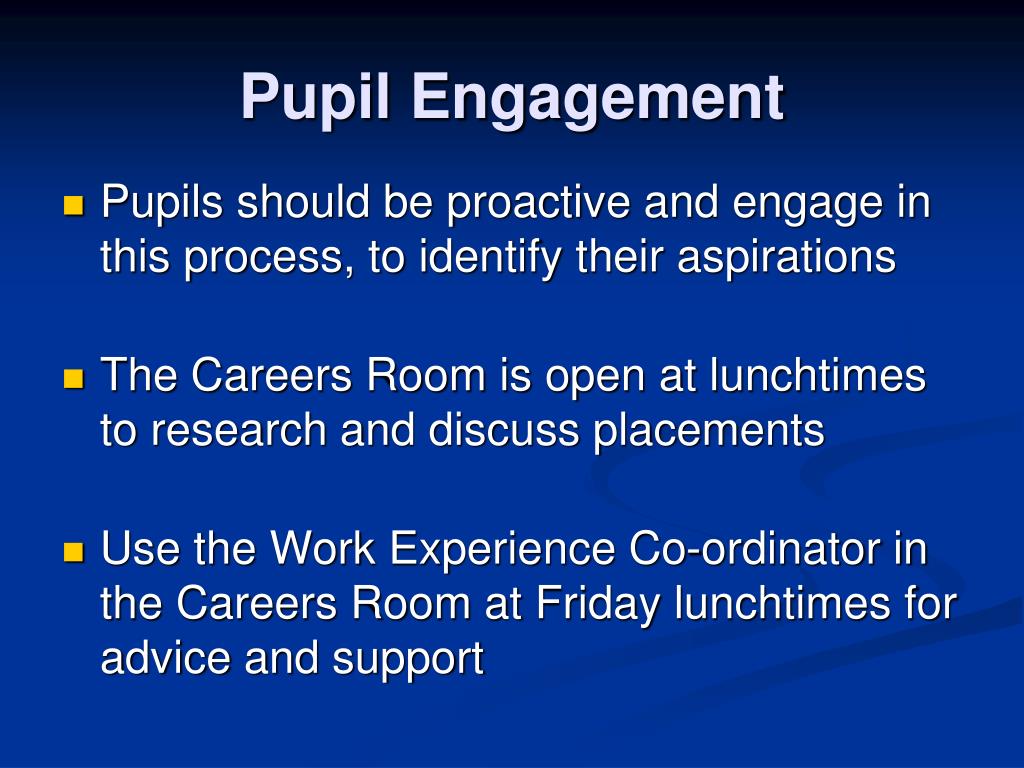 Pupil Engagement

- Pupils should be proactive and engage in this process, to identify their aspirations

- The Careers Room is open at lunchtimes to research and discuss placements

- Use the Work Experience Co-ordinator in the Careers Room at Friday lunchtimes for advice and support